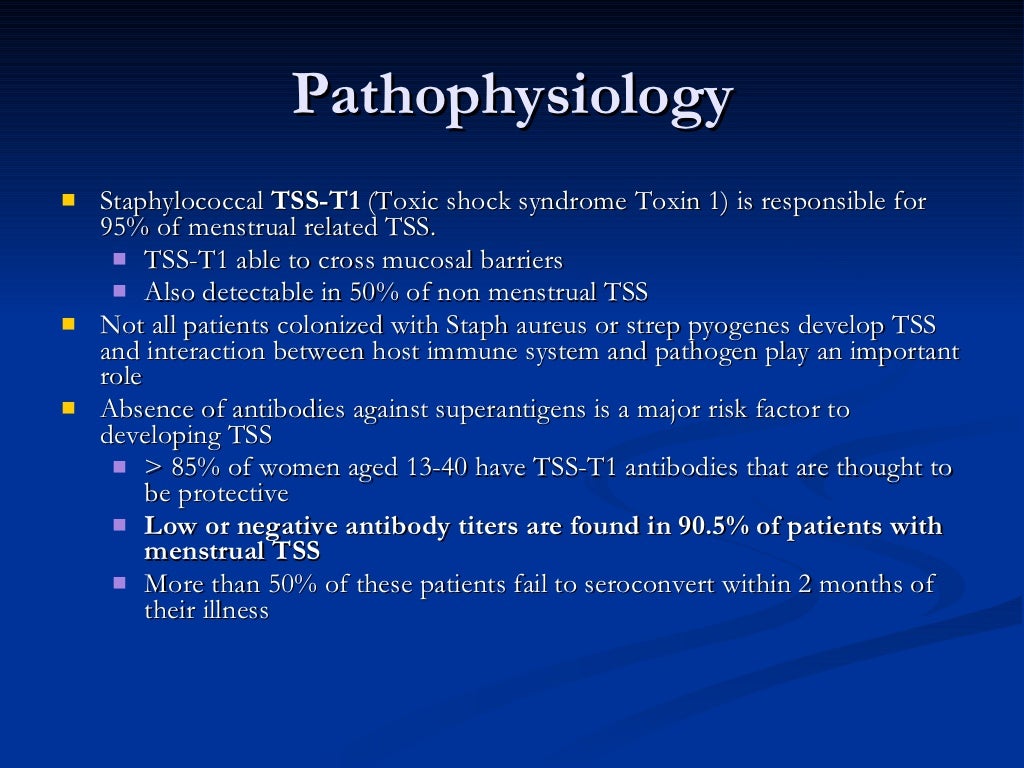 Pathophysiology

Staphylococcal TSS-T1 (Toxic shock syndrome Toxin 1) is responsible for 95% of menstrual related TSS.

TSS-T1 able to cross mucosal barriers

Also detectable in 50% of non menstrual TSS

Not all patients colonized with Staph aureus or strep pyogenes develop TSS and interaction between host immune system and pathogen play an important role

Absence of antibodies against superantigens is a major risk factor to developing TSS

> 85% of women aged 13-40 have TSS-T1 antibodies that are thought to be protective

Low or negative antibody titers are found in 90.5% of patients with menstrual TSS

More than 50% of these patients fail to seroconvert within 2 months of their illness